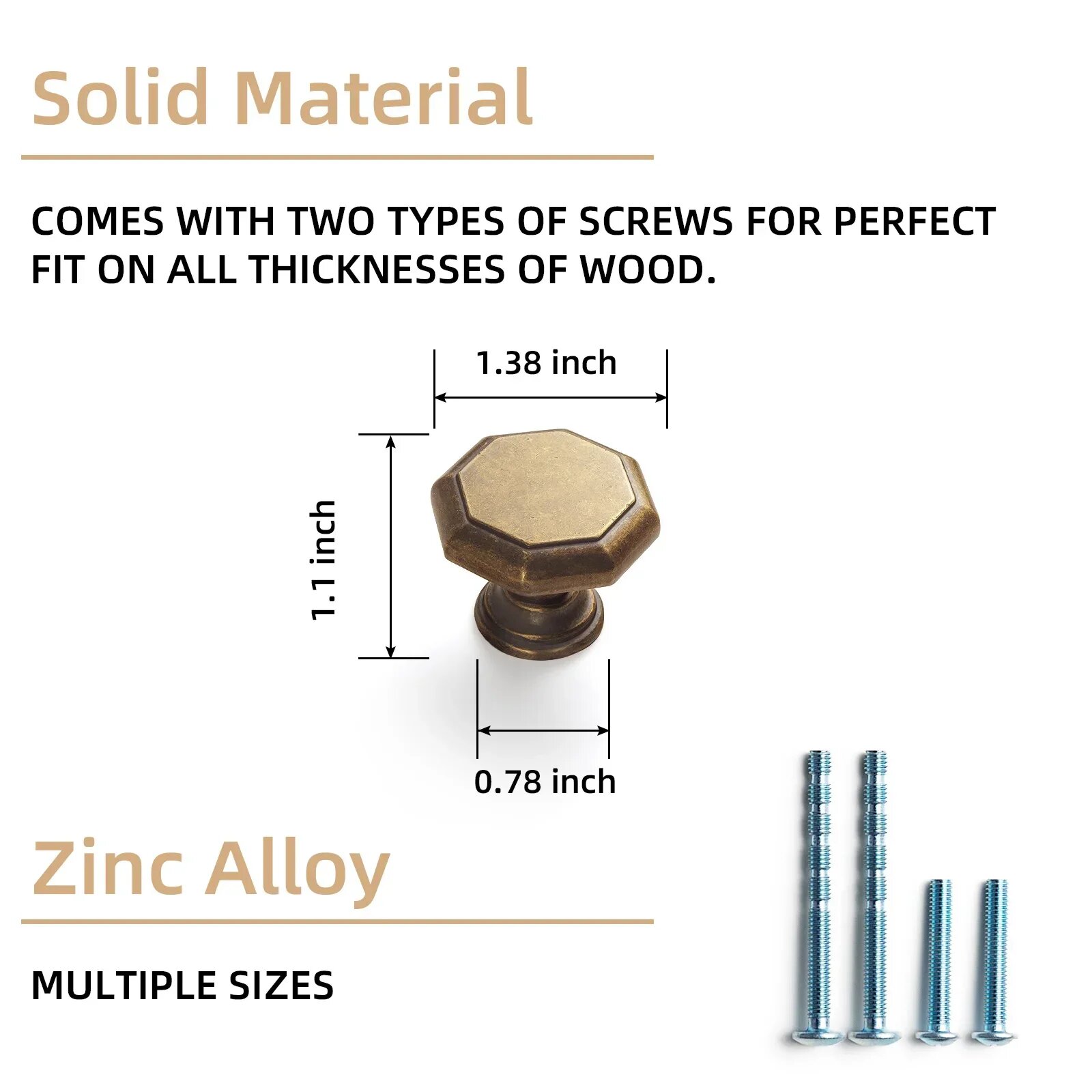 Solid Material

COMES WITH TWO TYPES OF SCREWS FOR PERFECT FIT ON ALL THICKNESSES OF WOOD.

1.38 inch

1.1 inch

0.78 inch

Zinc Alloy

MULTIPLE SIZES